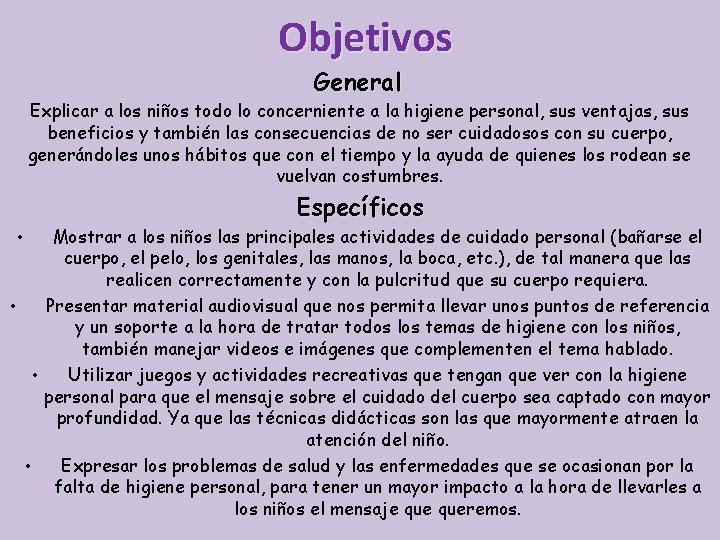 Objetivos

General

Explicar a los niños todo lo concerniente a la higiene personal, sus ventajas, sus beneficios y también las consecuencias de no ser cuidadosos con su cuerpo, generándoles unos hábitos que con el tiempo y la ayuda de quienes los rodean se vuelvan costumbres.

Específicos

• Mostrar a los niños las principales actividades de cuidado personal (bañarse el cuerpo, el pelo, los genitales, las manos, la boca, etc.), de tal manera que las realicen correctamente y con la pulcritud que su cuerpo requiera.

• Presentar material audiovisual que nos permita llevar unos puntos de referencia y un soporte a la hora de tratar todos los temas de higiene con los niños, también manejar videos e imágenes que complementen el tema hablado.

• Utilizar juegos y actividades recreativas que tengan que ver con la higiene personal para que el mensaje sobre el cuidado del cuerpo sea captado con mayor profundidad. Ya que las técnicas didácticas son las que mayormente atraen la atención del niño.

• Expresar los problemas de salud y las enfermedades que se ocasionan por la falta de higiene personal, para tener un mayor impacto a la hora de llevarles a los niños el mensaje que queremos.